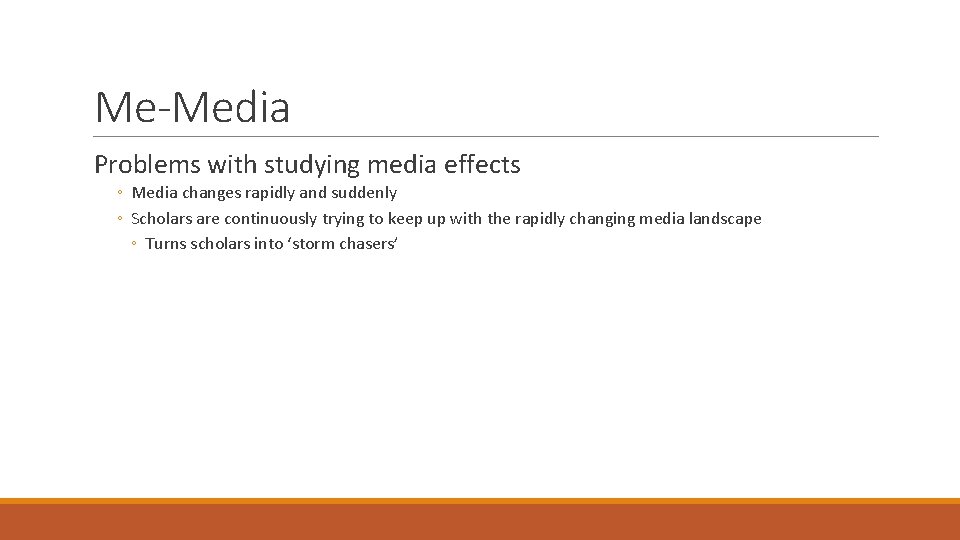 Me-Media

Problems with studying media effects

◦ Media changes rapidly and suddenly
◦ Scholars are continuously trying to keep up with the rapidly changing media landscape
◦ Turns scholars into ‘storm chasers’